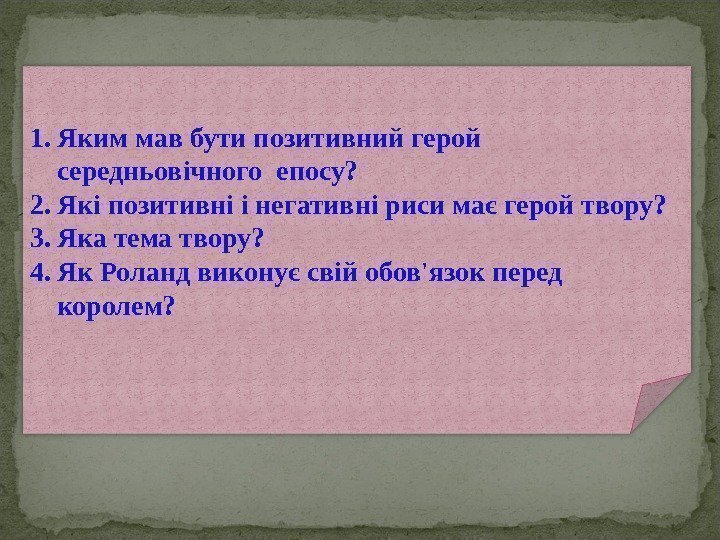 1. Яким мав бути позитивний герой середньовічного епосу?
2. Які позитивні і негативні риси має герой твору?
3. Яка тема твору?
4. Як Роланд виконує свій обов'язок перед королем?